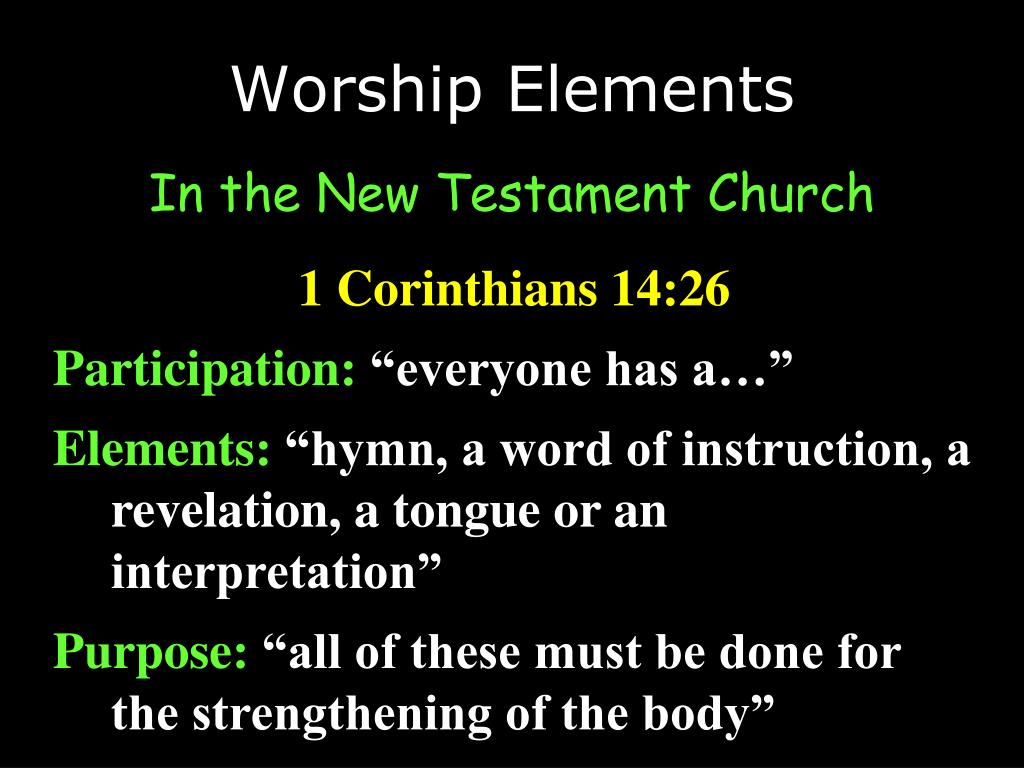 Worship Elements

In the New Testament Church

1 Corinthians 14:26

Participation: “everyone has a…”

Elements: “hymn, a word of instruction, a revelation, a tongue or an interpretation”

Purpose: “all of these must be done for the strengthening of the body”